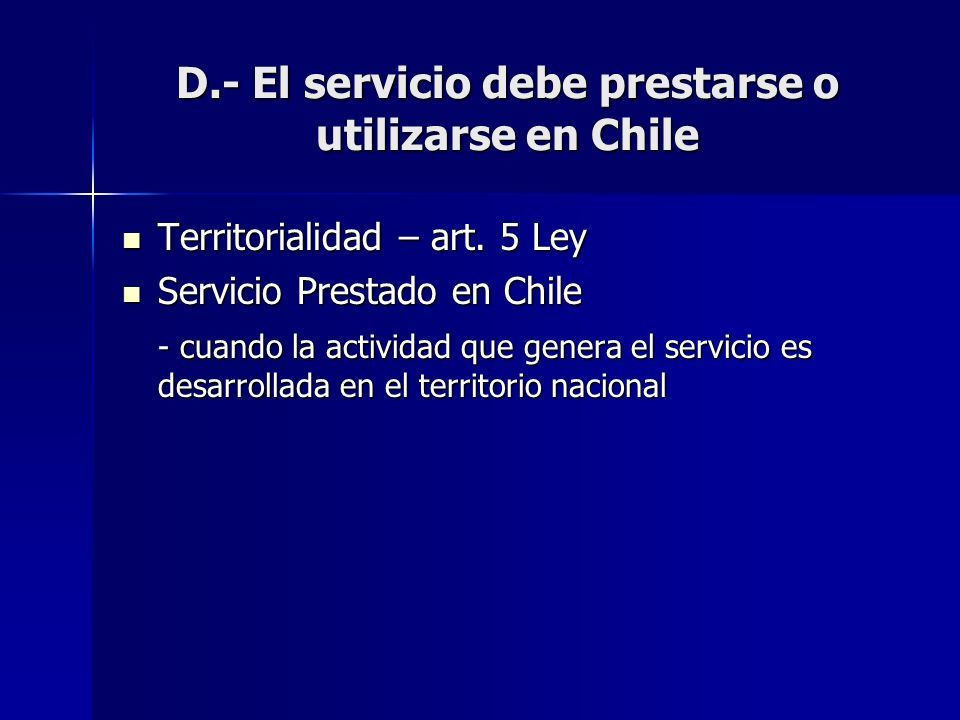 D.- El servicio debe prestarse o utilizarse en Chile

- Territorialidad – art. 5 Ley
- Servicio Prestado en Chile

- cuando la actividad que genera el servicio es desarrollada en el territorio nacional